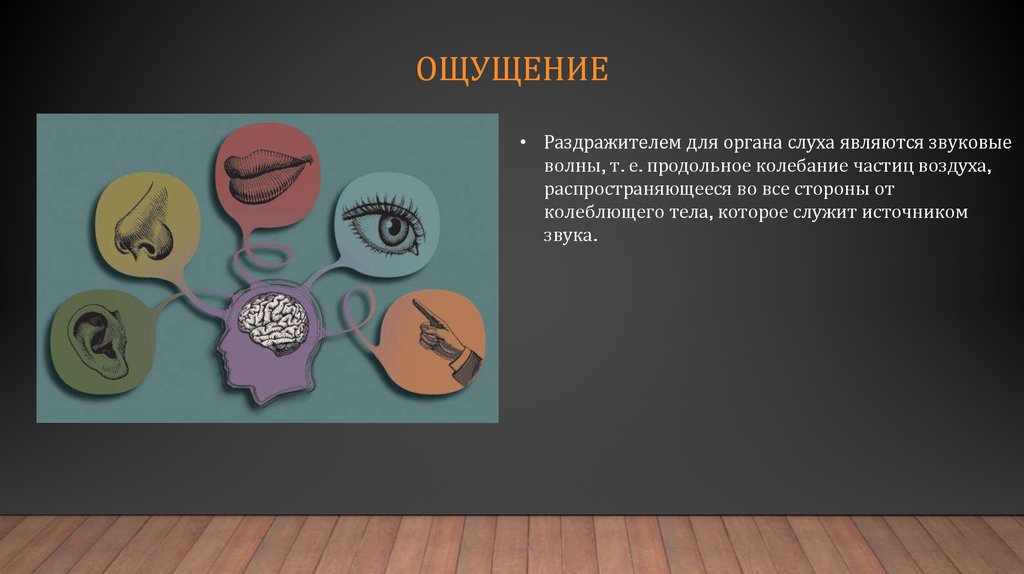 ОЩУЩЕНИЕ

• Раздражителем для органа слуха являются звуковые волны, т. е. продольное колебание частиц воздуха, распространяющееся во все стороны от колеблющего тела, которое служит источником звука.